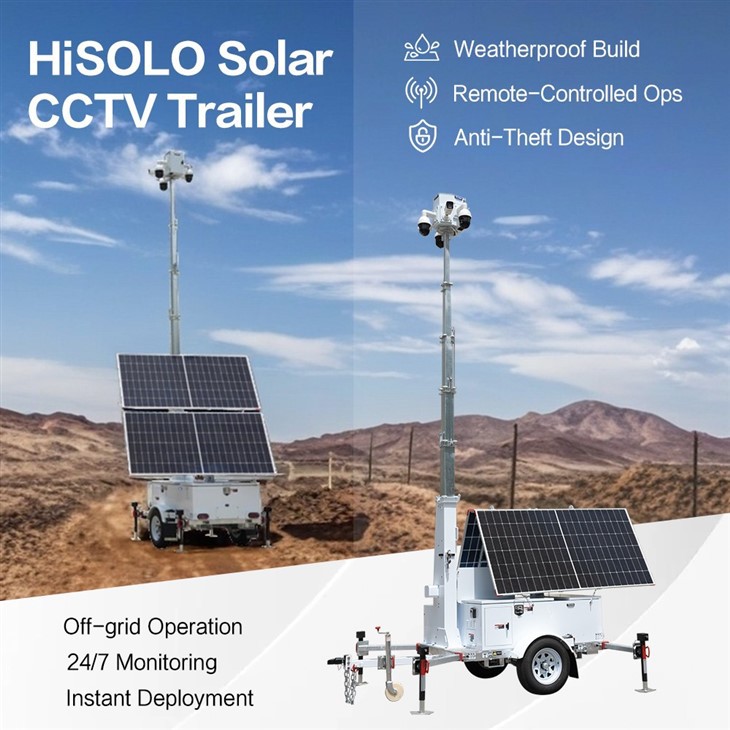 HiSOLO Solar CCTV Trailer

Weatherproof Build

Remote-Controlled Ops

Anti-Theft Design

Off-grid Operation

24/7 Monitoring

Instant Deployment